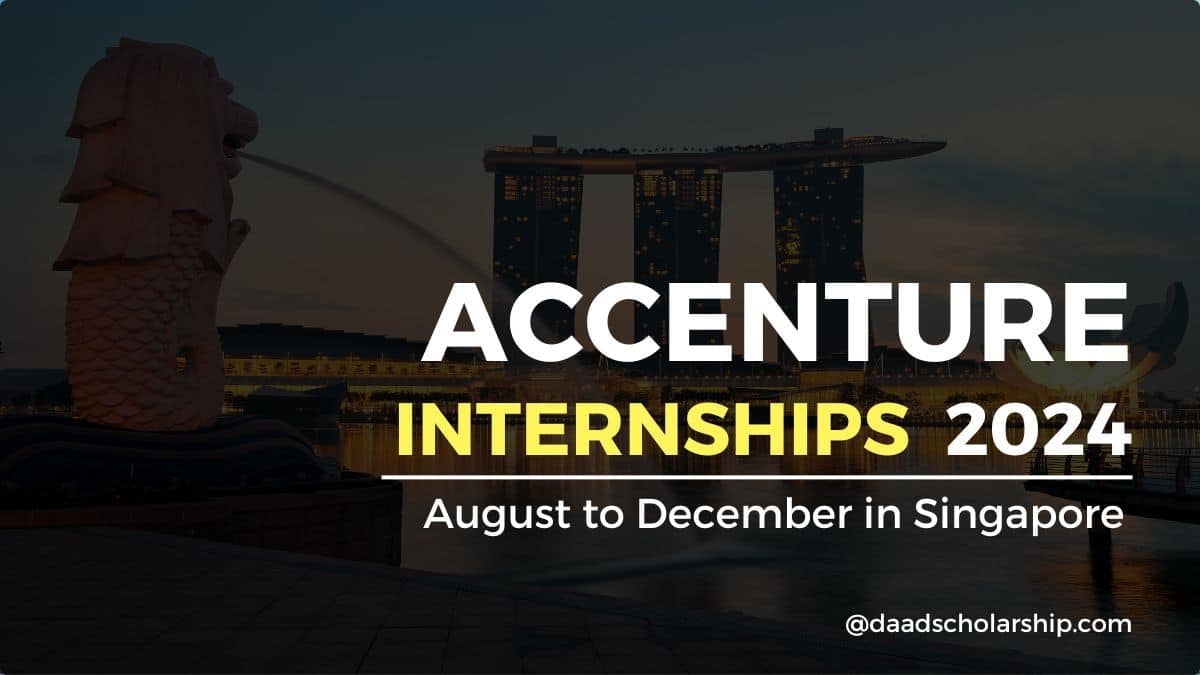 ACCENTURE
INTERNSHIPS 2024
August to December in Singapore

@daadscholarship.com